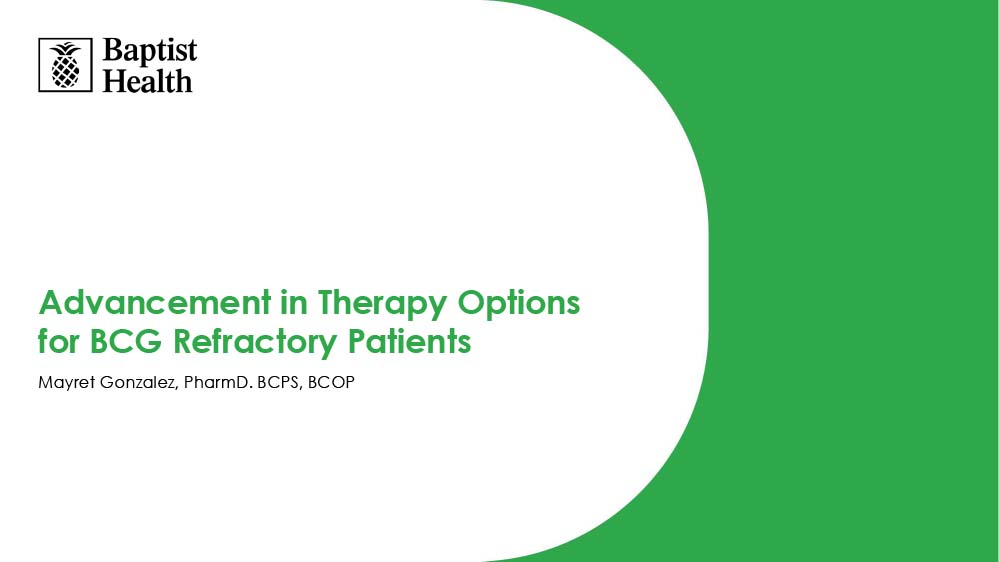 Baptist Health

Advancement in Therapy Options for BCG Refractory Patients

Mayret Gonzalez, PharmD. BCPS, BCOP